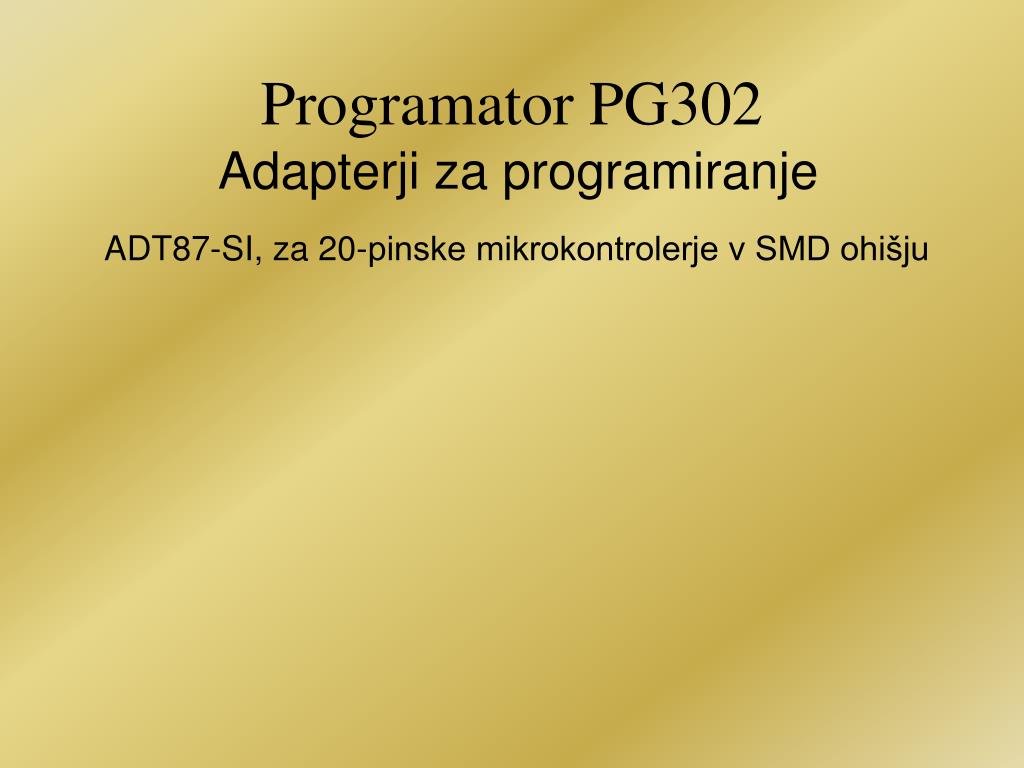 Programator PG302
Adapterji za programiranje

ADT87-SI, za 20-pinske mikrokontrolerje v SMD ohišju